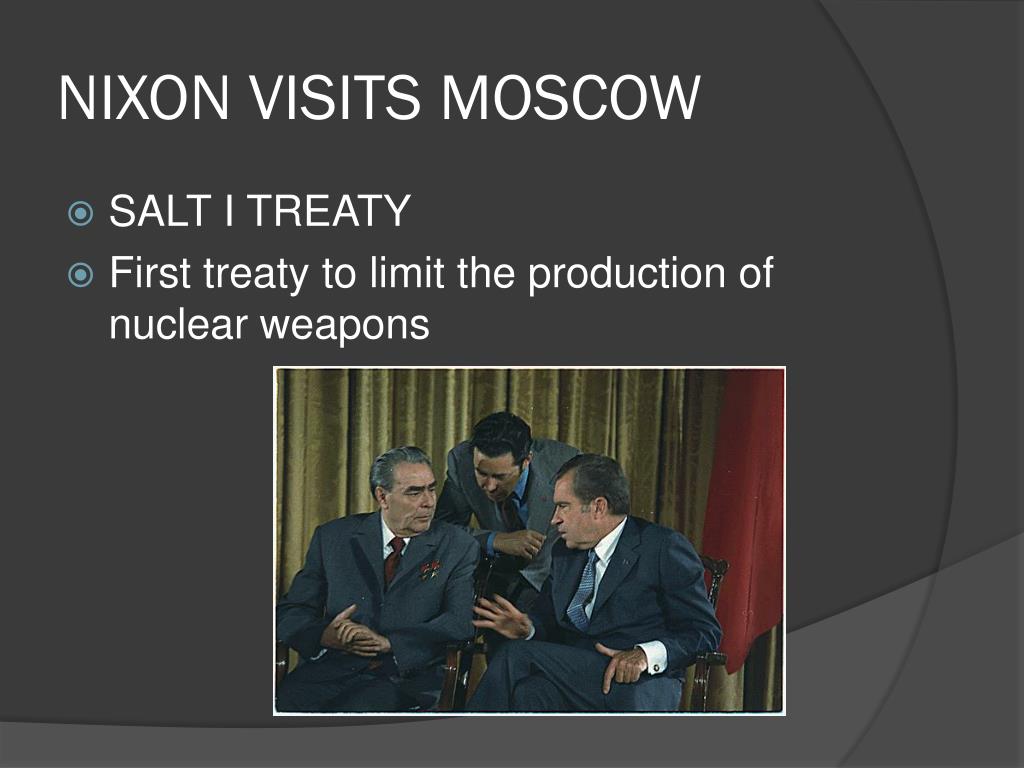 NIXON VISITS MOSCOW

SALT I TREATY

First treaty to limit the production of nuclear weapons